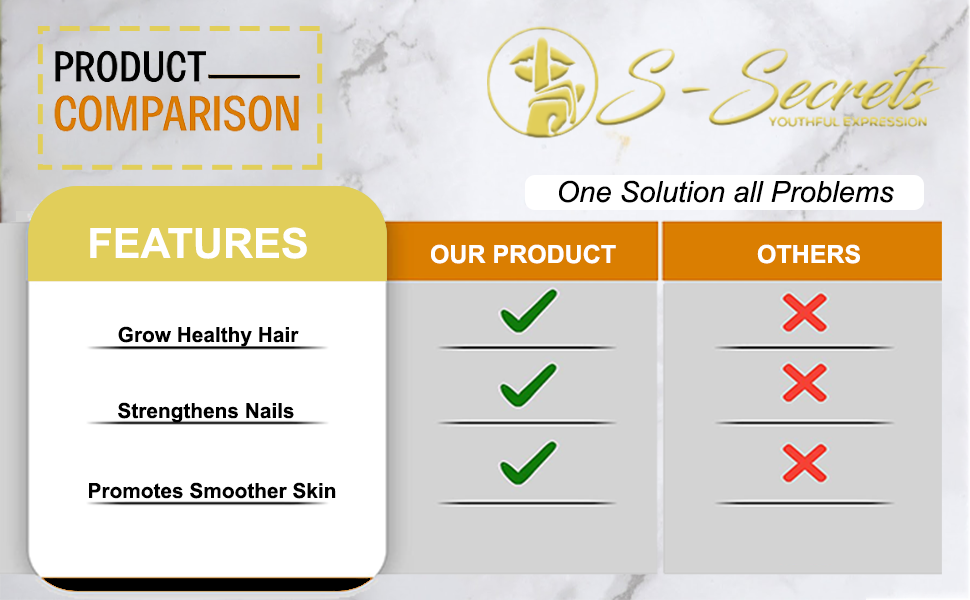 PRODUCT
COMPARISON

S-Secrets
YOUTHFUL EXPRESSION

One Solution all Problems

| FEATURES | OUR PRODUCT | OTHERS |
|---|---|---|
| Grow Healthy Hair | ✓ | ✗ |
| Strengthens Nails | ✓ | ✗ |
| Promotes Smoother Skin | ✓ | ✗ |